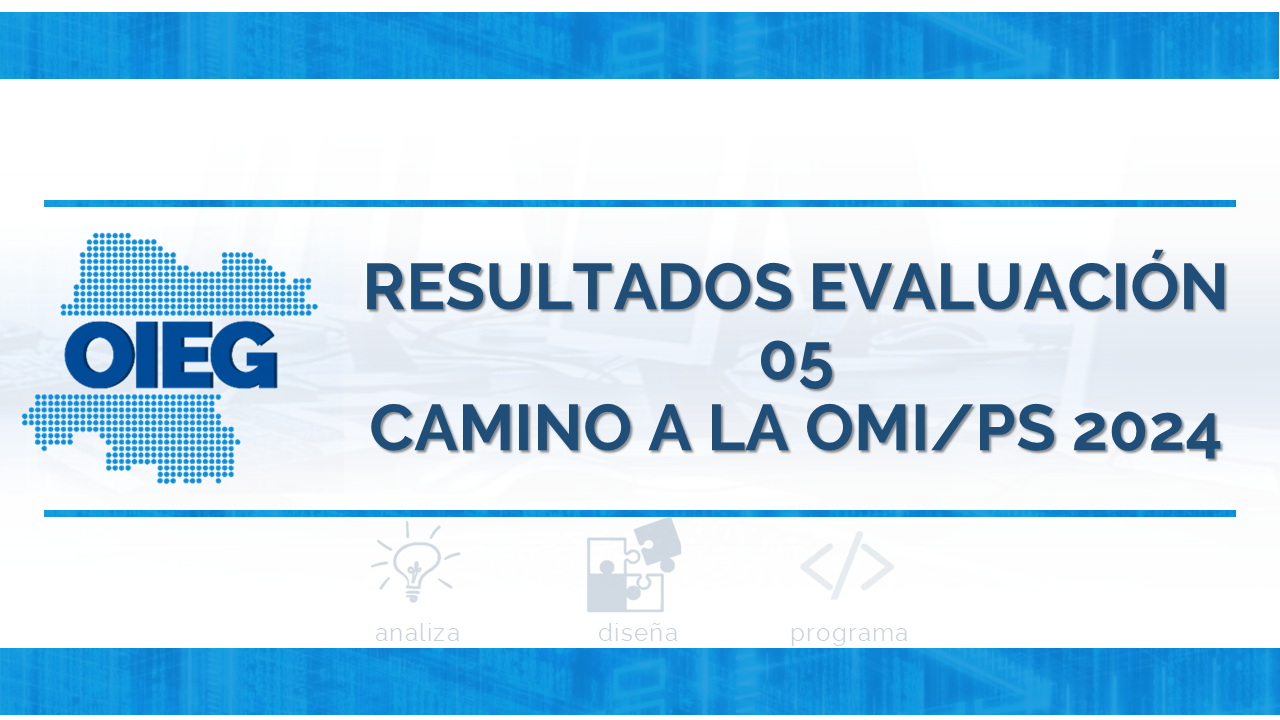 OIEG

RESULTADOS EVALUACIÓN
05
CAMINO A LA OMI/PS 2024

analiza diseña programa